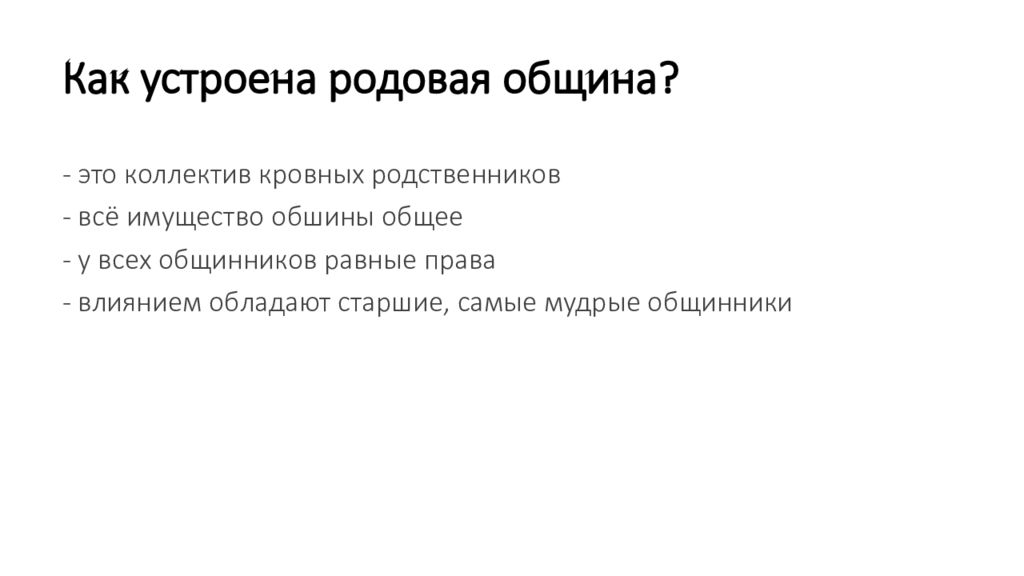 Как устроена родовая община?

- это коллектив кровных родственников
- всё имущество обшины общее
- у всех общинников равные права
- влиянием обладают старшие, самые мудрые общинники